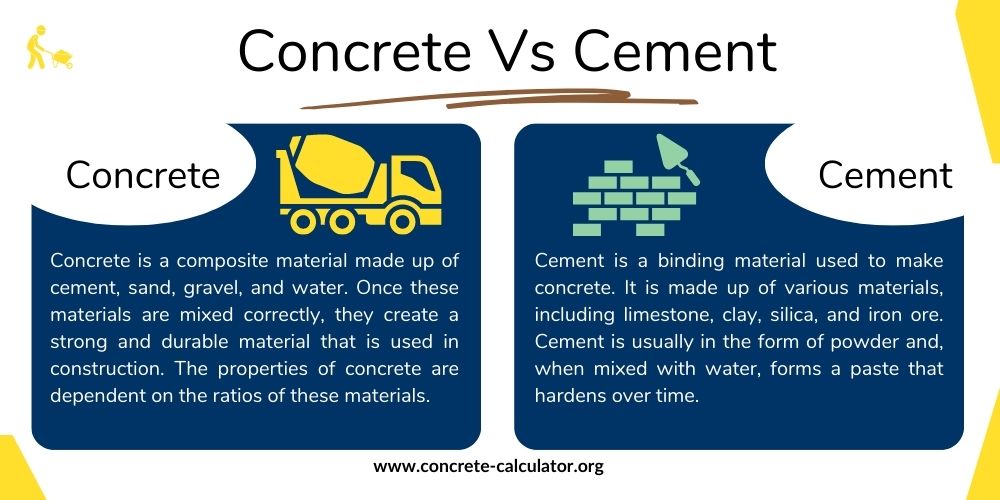 Concrete Vs Cement

Concrete

Concrete is a composite material made up of cement, sand, gravel, and water. Once these materials are mixed correctly, they create a strong and durable material that is used in construction. The properties of concrete are dependent on the ratios of these materials.

Cement

Cement is a binding material used to make concrete. It is made up of various materials, including limestone, clay, silica, and iron ore. Cement is usually in the form of powder and, when mixed with water, forms a paste that hardens over time.

www.concrete-calculator.org